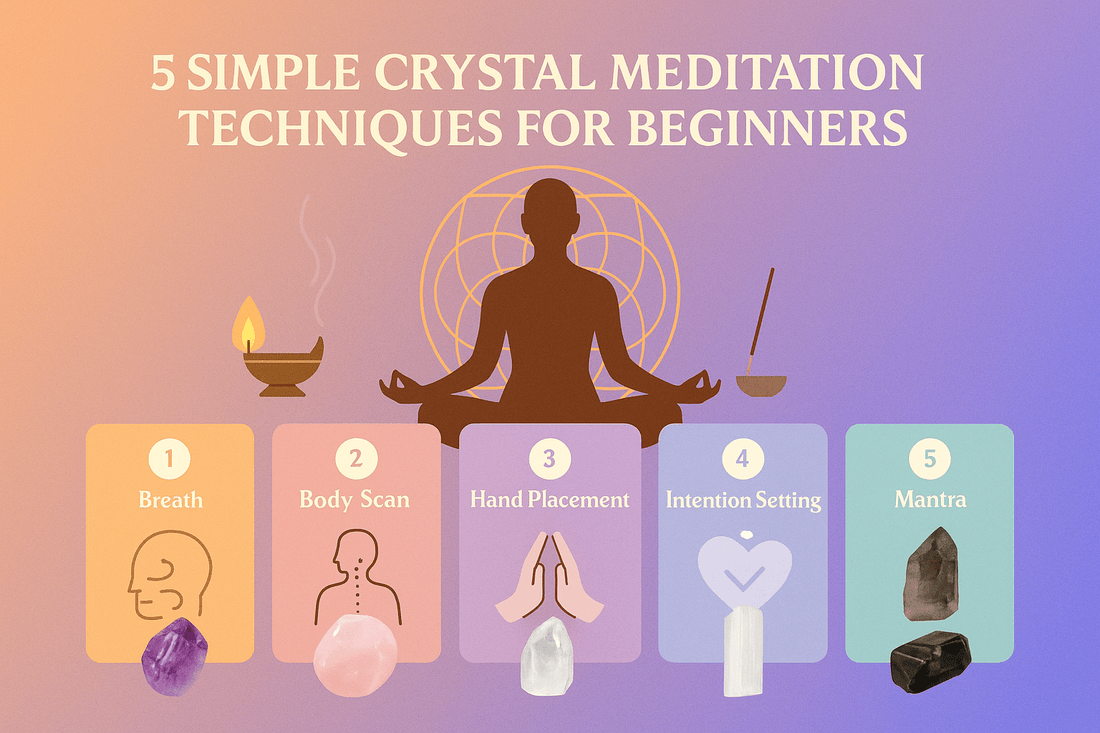 5 SIMPLE CRYSTAL MEDITATION TECHNIQUES FOR BEGINNERS

1
Breath

2
Body Scan

3
Hand Placement

4
Intention Setting

5
Mantra